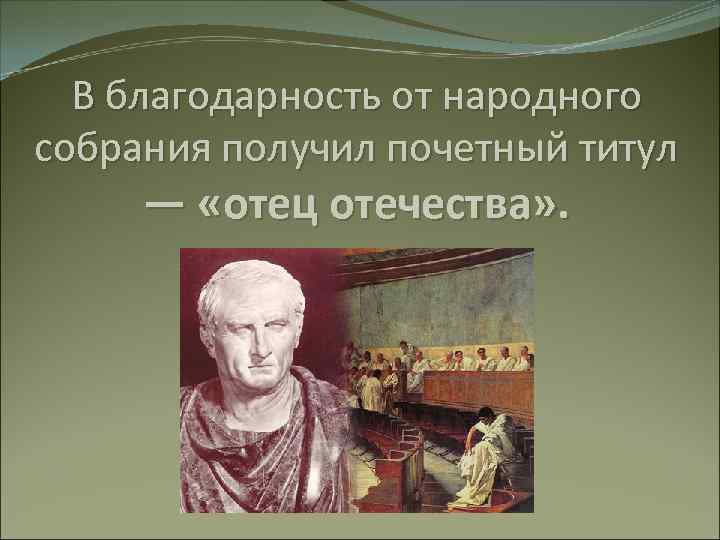 В благодарность от народного собрания получил почетный титул — «отец отечества».